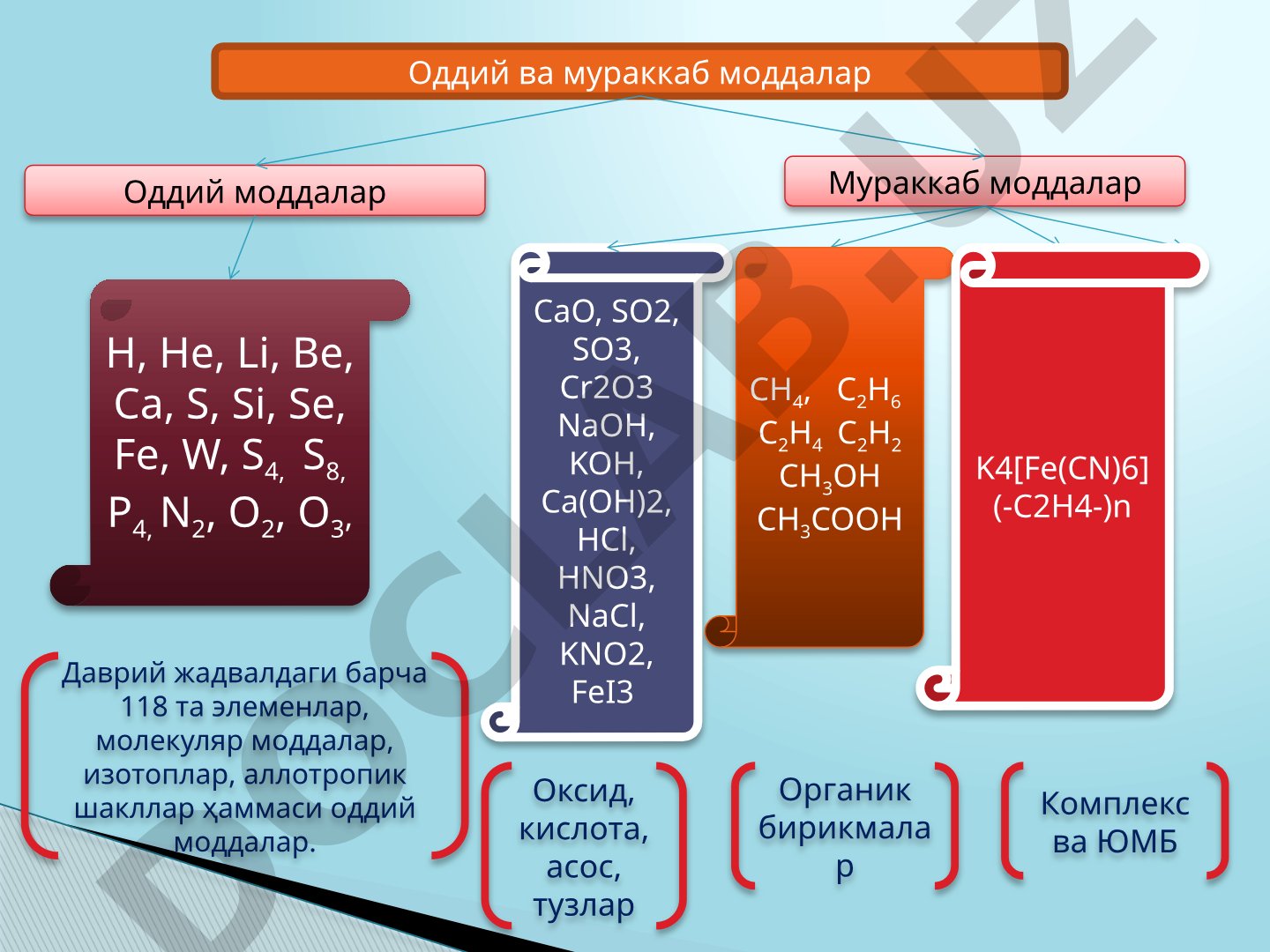 Оддий ва мураккаб моддалар

Оддий моддалар

Мураккаб моддалар

H, He, Li, Be, Ca, S, Si, Se, Fe, W, $S_4$, $S_8$, $P_4$, $N_2$, $O_2$, $O_3$,

CaO, SO2, SO3, Cr2O3 NaOH, KOH, Ca(OH)2, HCl, HNO3, NaCl, KNO2, FeI3

$CH_4$, $C_2H_6$ $C_2H_4$ $C_2H_2$ $CH_3OH$ $CH_3COOH$

K4[Fe(CN)6] (-C2H4-)n

Даврий жадвалдаги барча 118 та элеменлар, молекуляр моддалар, изотоплар, аллотропик шакллар ҳаммаси оддий моддалар.

Оксид, кислота, асос, тузлар

Органик бирикмалар

Комплекс ва ЮМБ

DOCLAB.UZ